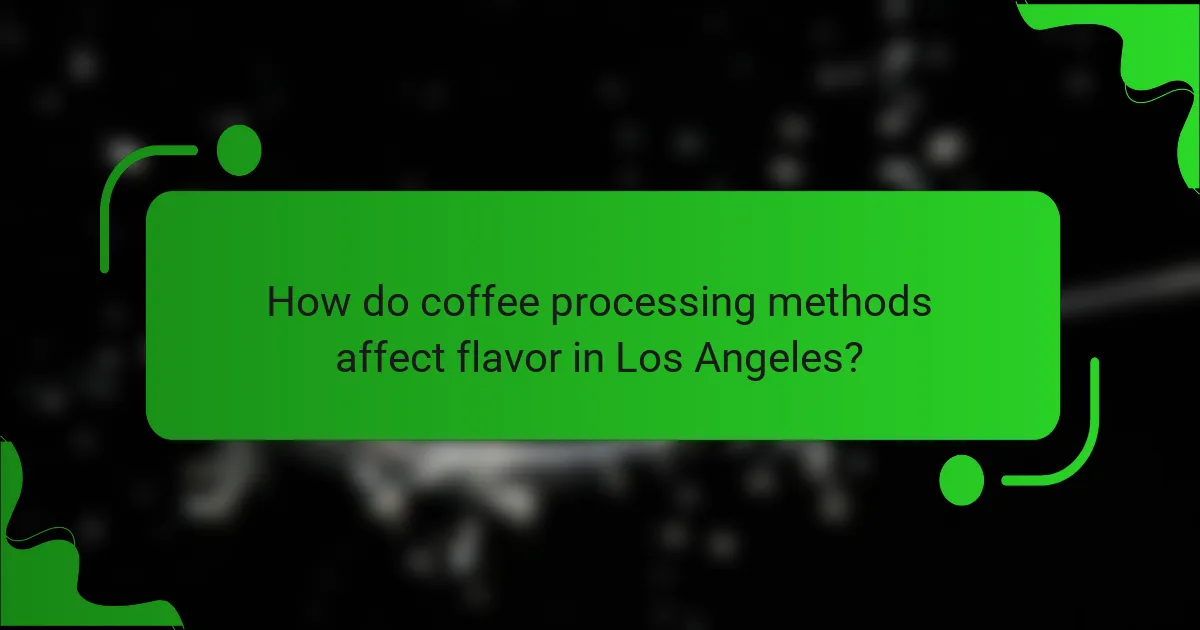 How do coffee processing methods affect flavor in Los Angeles?